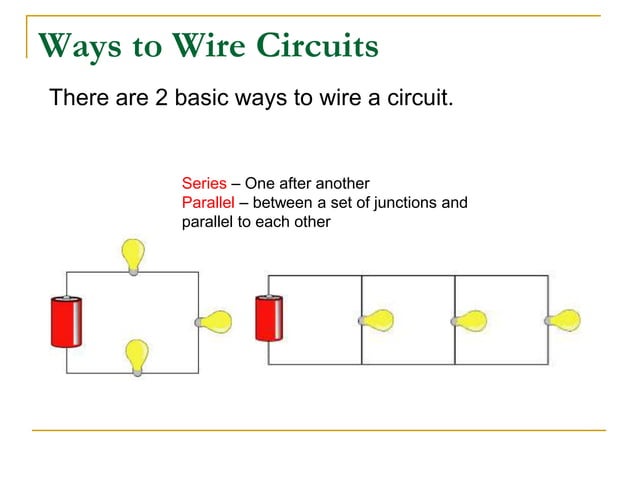 Ways to Wire Circuits

There are 2 basic ways to wire a circuit.

Series – One after another
Parallel – between a set of junctions and parallel to each other